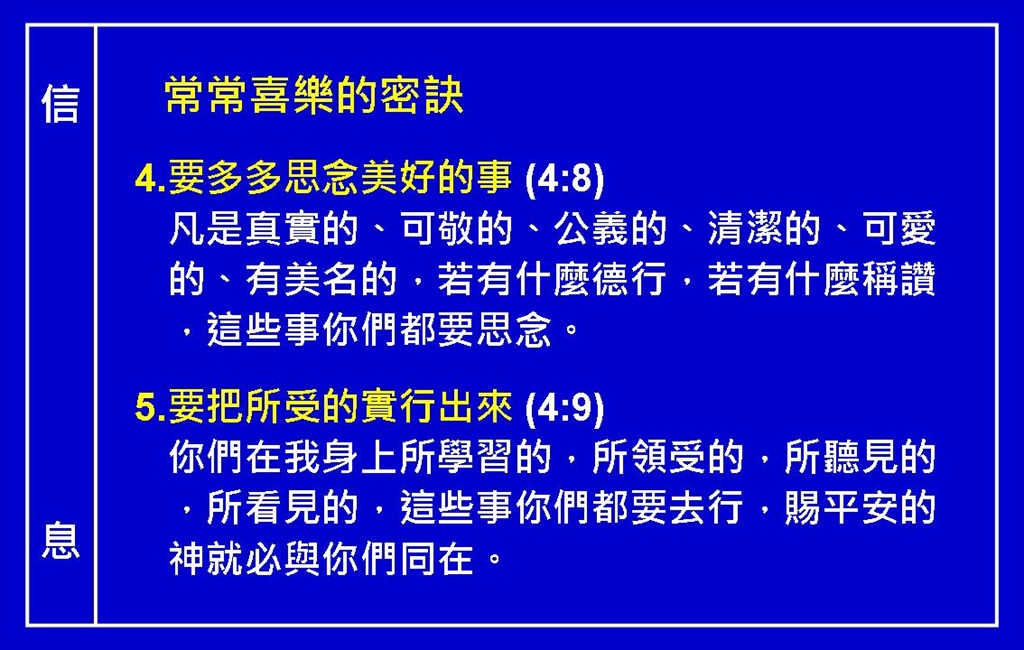 信

息

常常喜樂的密訣

4.要多多思念美好的事 (4:8)
凡是真實的、可敬的、公義的、清潔的、可愛的、有美名的，若有什麼德行，若有什麼稱讚，這些事你們都要思念。

5.要把所受的實行出來 (4:9)
你們在我身上所學習的，所領受的，所聽見的，所看見的，這些事你們都要去行，賜平安的神就必與你們同在。